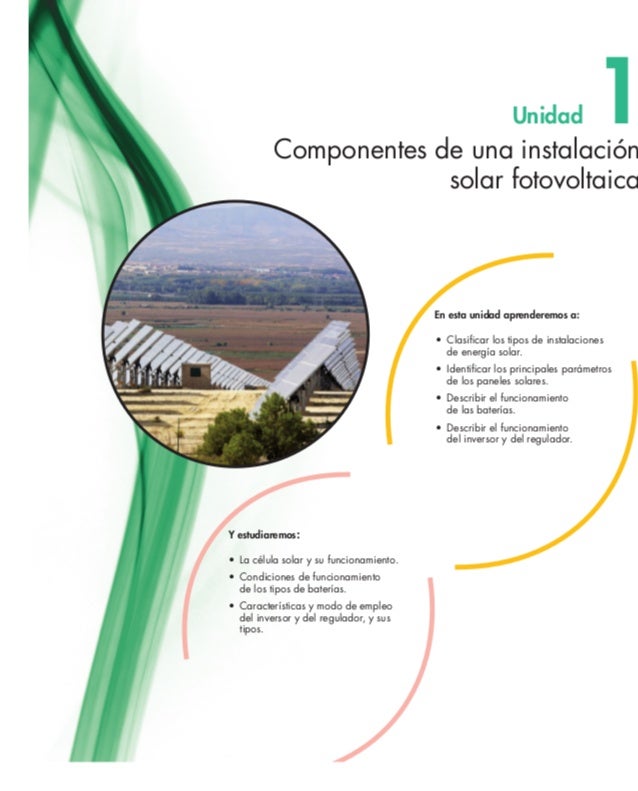 Unidad 1

Componentes de una instalación solar fotovoltaica

En esta unidad aprenderemos a:

• Clasificar los tipos de instalaciones de energía solar.
• Identificar los principales parámetros de los paneles solares.
• Describir el funcionamiento de las baterías.
• Describir el funcionamiento del inversor y del regulador.

Y estudiaremos:

• La célula solar y su funcionamiento.
• Condiciones de funcionamiento de los tipos de baterías.
• Características y modo de empleo del inversor y del regulador, y sus tipos.